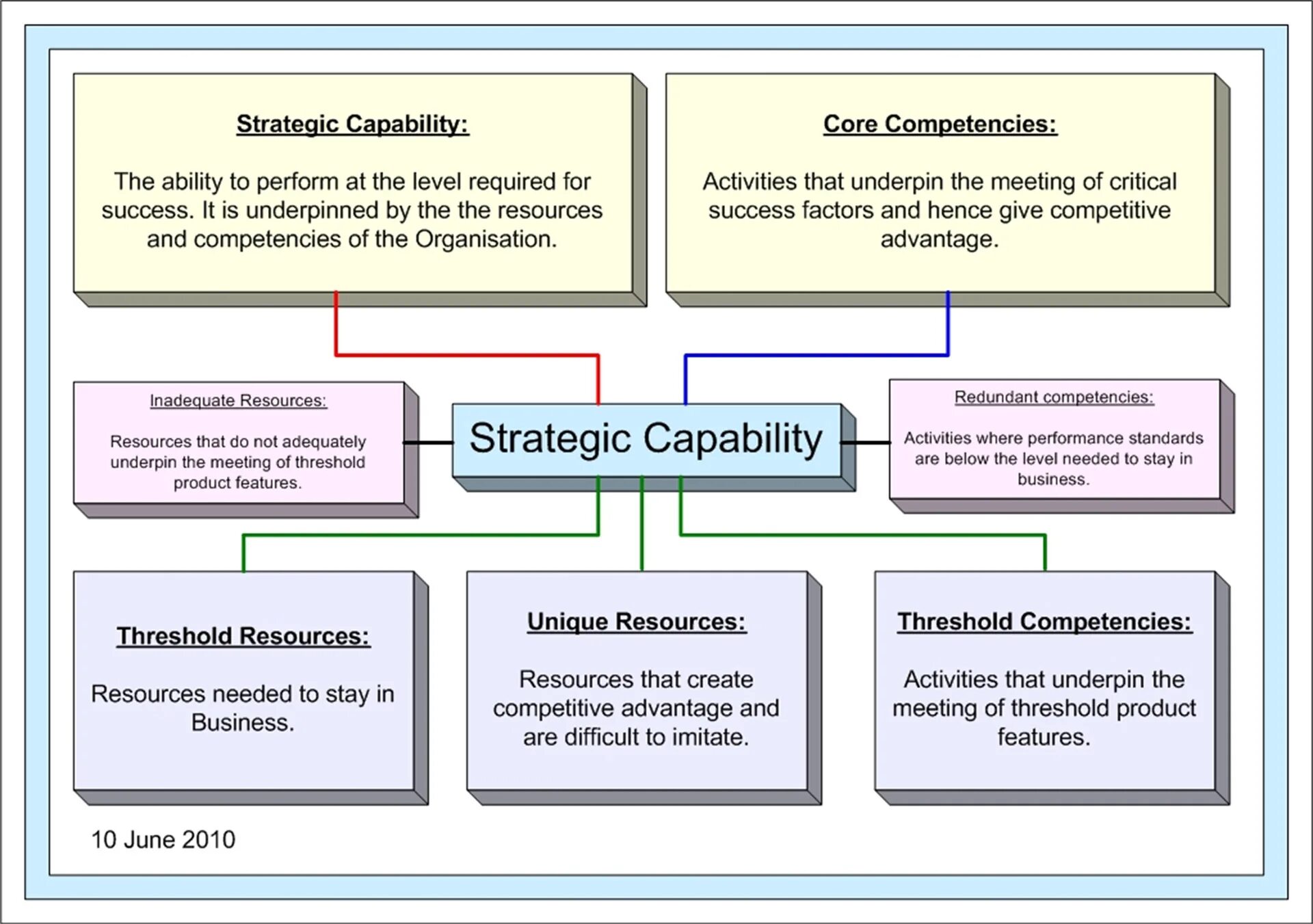 Strategic Capability:

The ability to perform at the level required for success. It is underpinned by the the resources and competencies of the Organisation.

Core Competencies:

Activities that underpin the meeting of critical success factors and hence give competitive advantage.

Inadequate Resources:

Resources that do not adequately underpin the meeting of threshold product features.

Strategic Capability

Redundant competencies:

Activities where performance standards are below the level needed to stay in business.

Threshold Resources:

Resources needed to stay in Business.

Unique Resources:

Resources that create competitive advantage and are difficult to imitate.

Threshold Competencies:

Activities that underpin the meeting of threshold product features.

10 June 2010